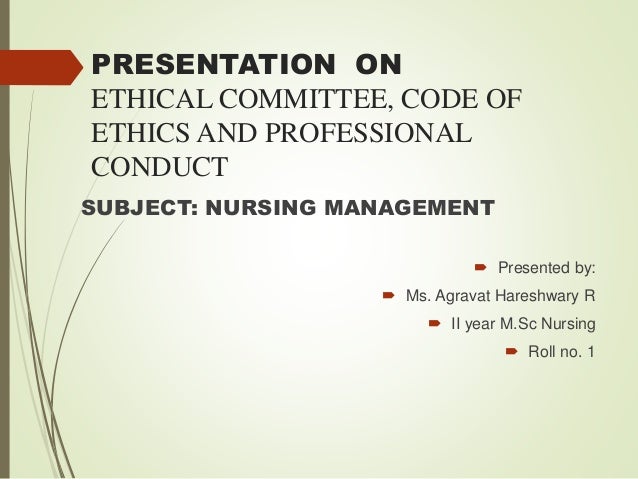 PRESENTATION ON
ETHICAL COMMITTEE, CODE OF ETHICS AND PROFESSIONAL CONDUCT

SUBJECT: NURSING MANAGEMENT

Presented by:
Ms. Agravat Hareshwary R
II year M.Sc Nursing
Roll no. 1